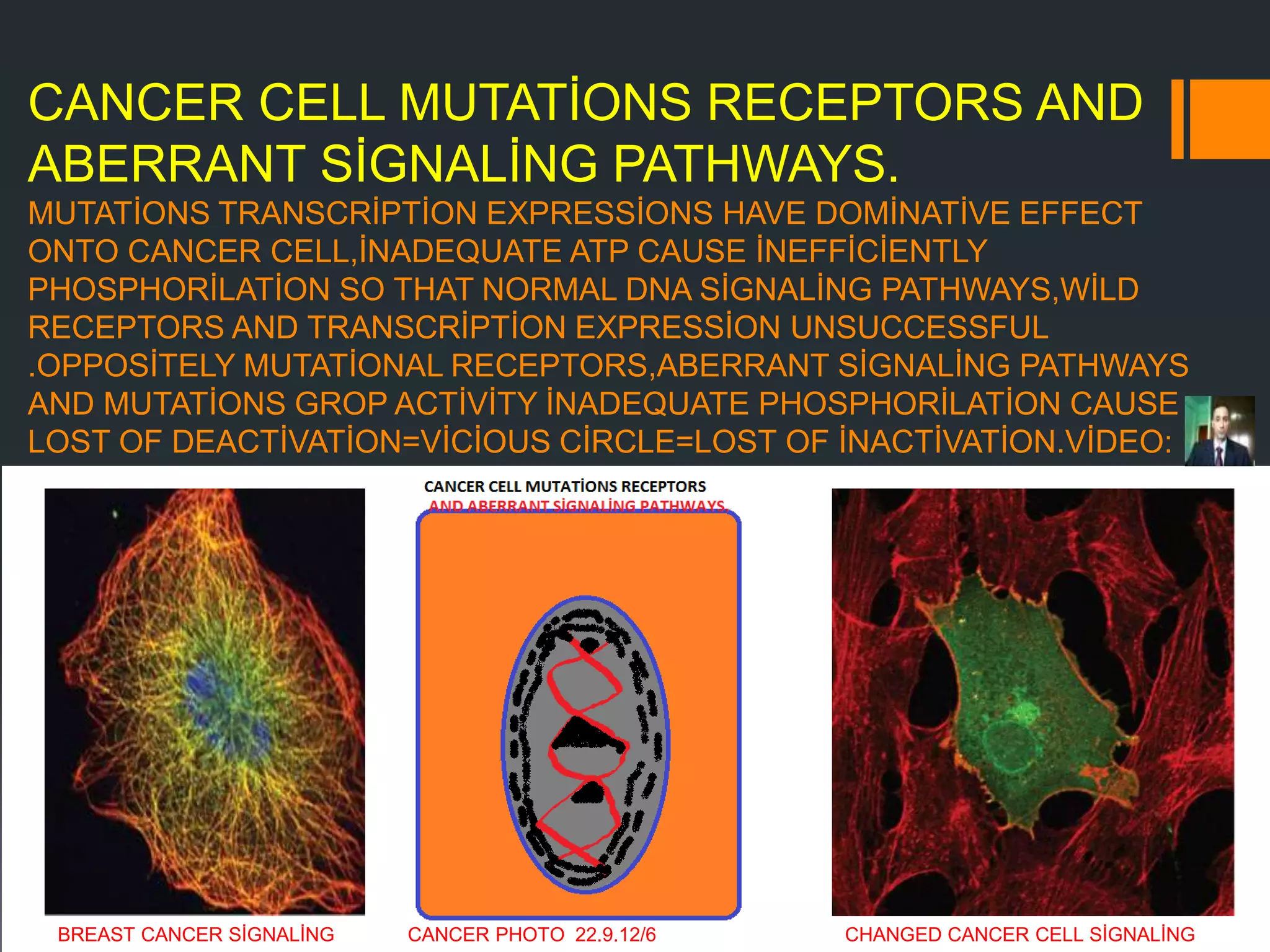 CANCER CELL MUTATİONS RECEPTORS AND ABERRANT SİGNALİNG PATHWAYS.

MUTATİONS TRANSCRİPTİON EXPRESSİONS HAVE DOMİNATİVE EFFECT ONTO CANCER CELL,İNADEQUATE ATP CAUSE İNEFFİCİENTLY PHOSPHORİLATİON SO THAT NORMAL DNA SİGNALİNG PATHWAYS,WİLD RECEPTORS AND TRANSCRİPTİON EXPRESSİON UNSUCCESSFUL .OPPOSİTELY MUTATİONAL RECEPTORS,ABERRANT SİGNALİNG PATHWAYS AND MUTATİONS GROP ACTİVİTY İNADEQUATE PHOSPHORİLATİON CAUSE LOST OF DEACTİVATİON=VİCİOUS CİRCLE=LOST OF İNACTİVATİON.VİDEO:

CANCER CELL MUTATİONS RECEPTORS AND ABERRANT SİGNALİNG PATHWAYS.

BREAST CANCER SİGNALİNG

CANCER PHOTO 22.9.12/6

CHANGED CANCER CELL SİGNALİNG